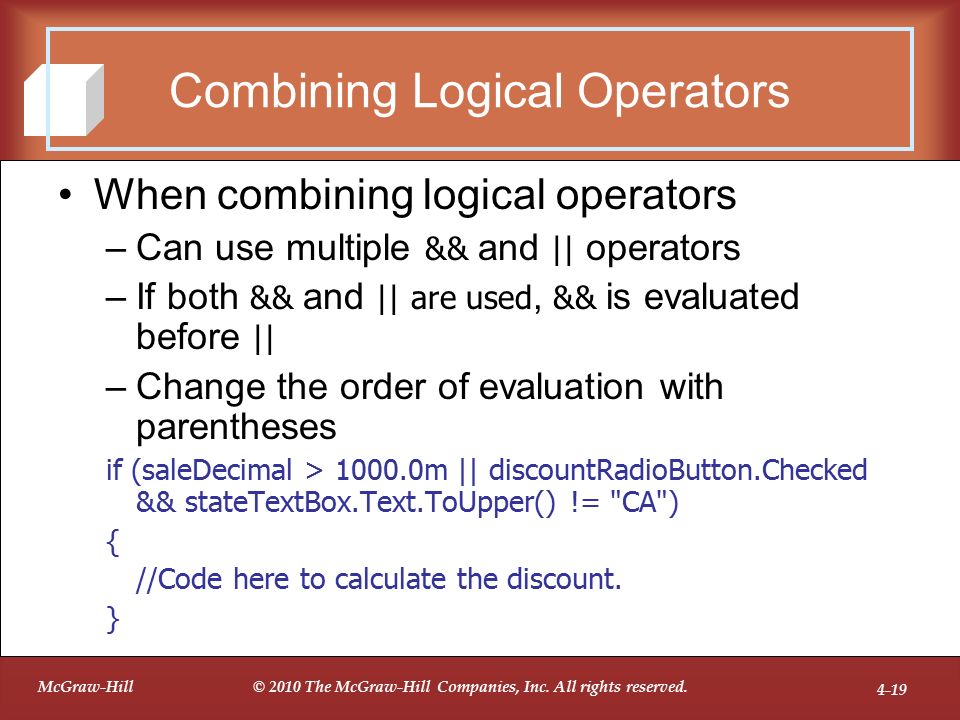 Combining Logical Operators

• When combining logical operators
– Can use multiple && and || operators
– If both && and || are used, && is evaluated before ||
– Change the order of evaluation with parentheses

if (saleDecimal > 1000.0m || discountRadioButton.Checked && stateTextBox.Text.ToUpper() != "CA")
{
//Code here to calculate the discount.
}

McGraw-Hill © 2010 The McGraw-Hill Companies, Inc. All rights reserved. 4-19